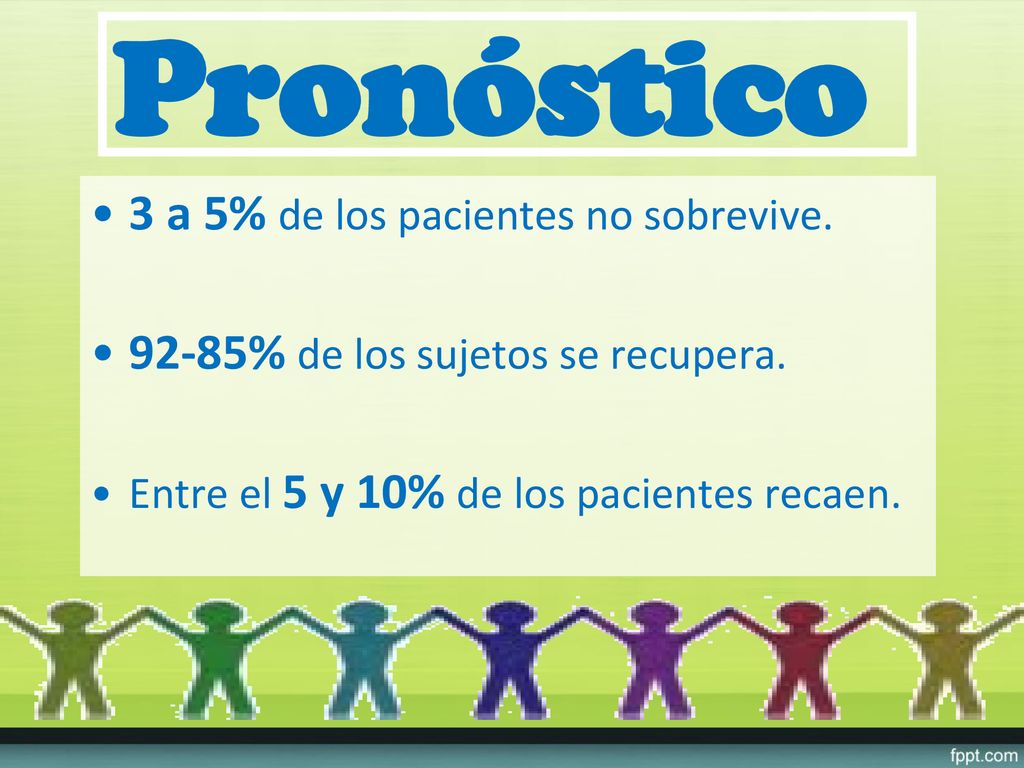 Pronóstico

• 3 a 5% de los pacientes no sobrevive.

• 92-85% de los sujetos se recupera.

• Entre el 5 y 10% de los pacientes recaen.

fppt.com